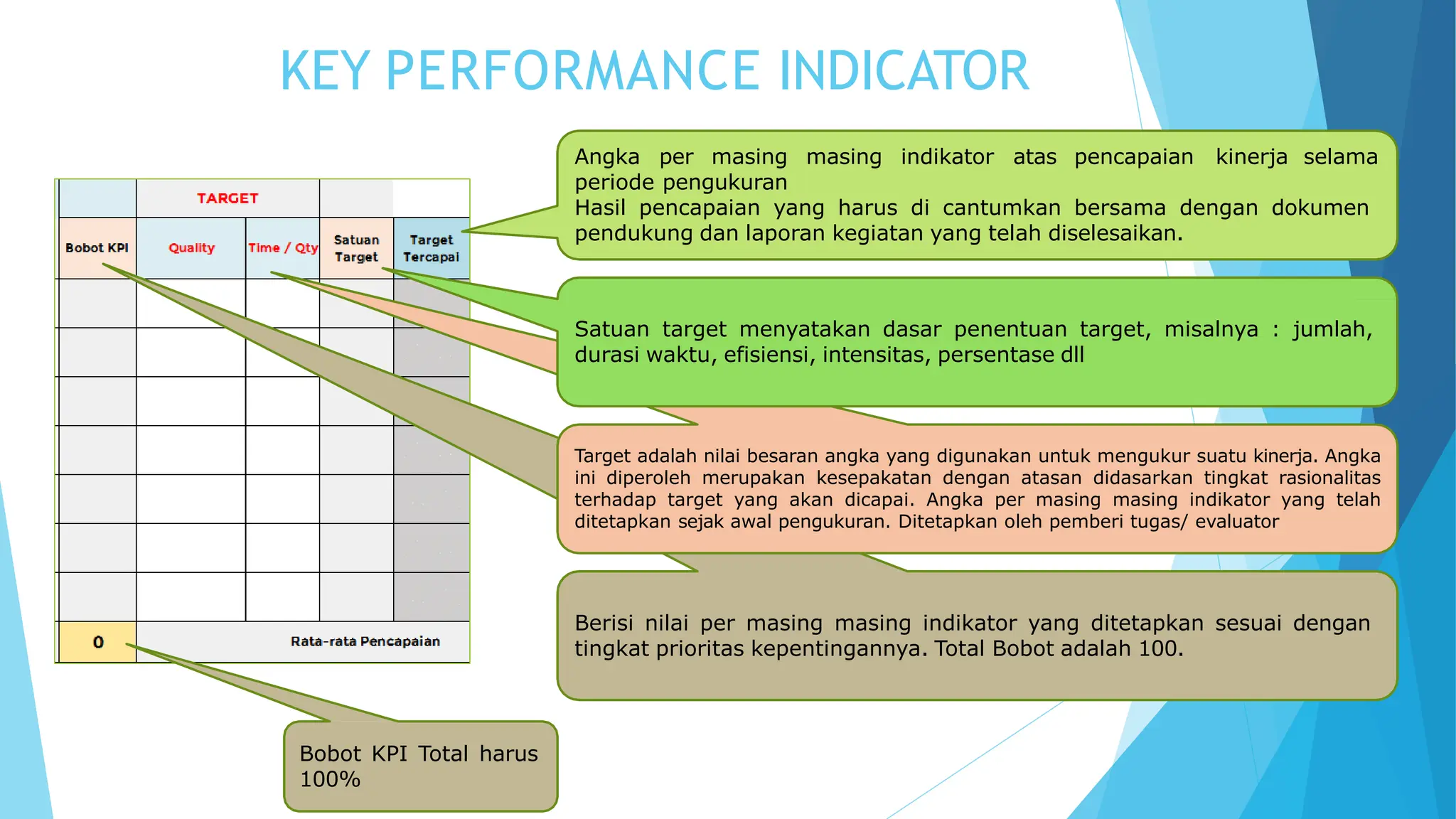 KEY PERFORMANCE INDICATOR

| | TARGET | | | |
|---|---|---|---|---|
| Bobot KPI | Quality | Time / Qty | Satuan Target | Target Tercapai |
| | | | | |
| | | | | |
| | | | | |
| | | | | |
| | | | | |
| | | | | |
| | | | | |
| 0 | Rata-rata Pencapaian | | | |

Angka per masing masing indikator atas pencapaian kinerja selama periode pengukuran
Hasil pencapaian yang harus di cantumkan bersama dengan dokumen pendukung dan laporan kegiatan yang telah diselesaikan.

Satuan target menyatakan dasar penentuan target, misalnya : jumlah, durasi waktu, efisiensi, intensitas, persentase dll

Target adalah nilai besaran angka yang digunakan untuk mengukur suatu kinerja. Angka ini diperoleh merupakan kesepakatan dengan atasan didasarkan tingkat rasionalitas terhadap target yang akan dicapai. Angka per masing masing indikator yang telah ditetapkan sejak awal pengukuran. Ditetapkan oleh pemberi tugas/ evaluator

Berisi nilai per masing masing indikator yang ditetapkan sesuai dengan tingkat prioritas kepentingannya. Total Bobot adalah 100.

Bobot KPI Total harus 100%